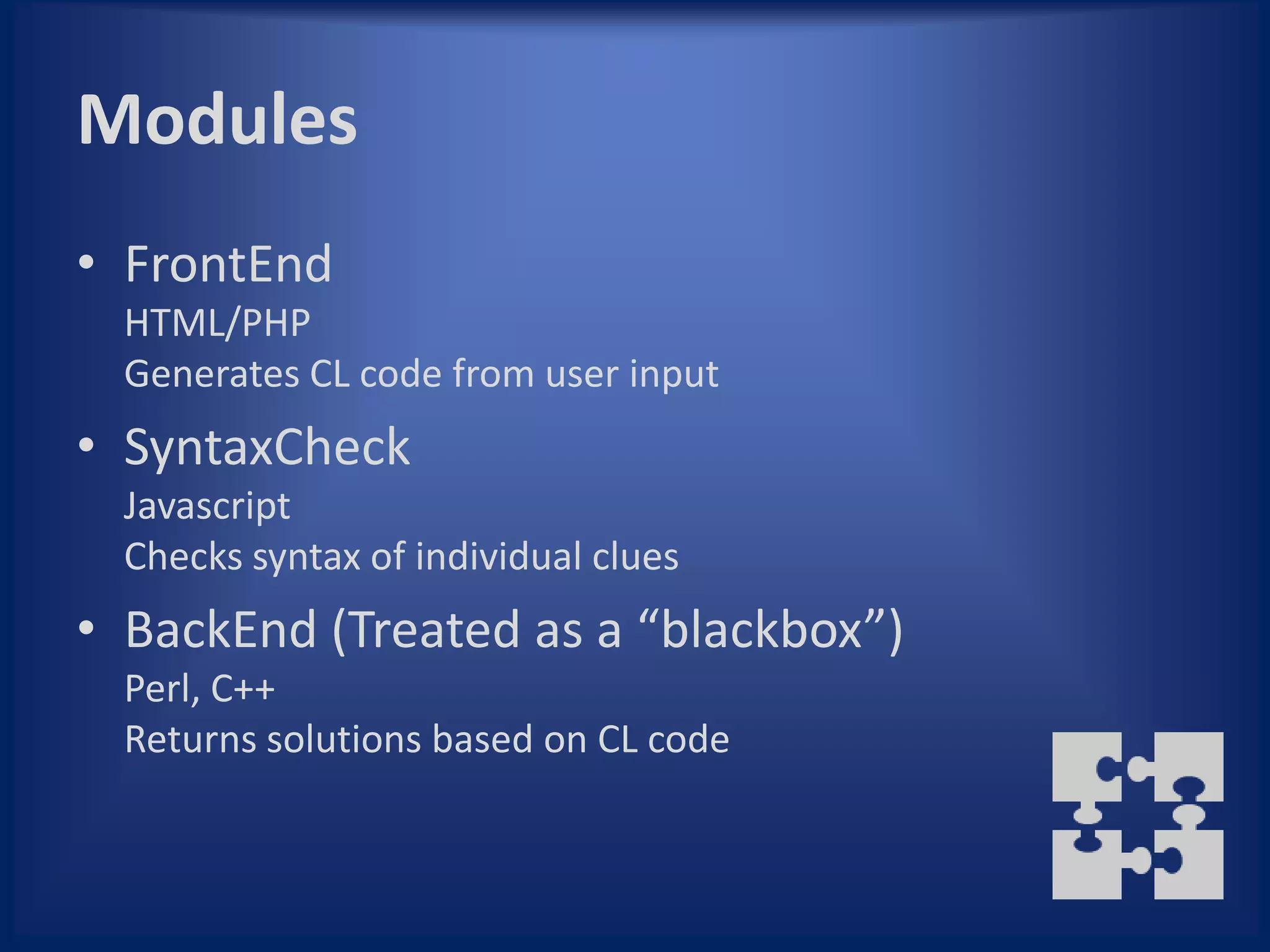 Modules

• FrontEnd
HTML/PHP
Generates CL code from user input

• SyntaxCheck
Javascript
Checks syntax of individual clues

• BackEnd (Treated as a “blackbox”)
Perl, C++
Returns solutions based on CL code